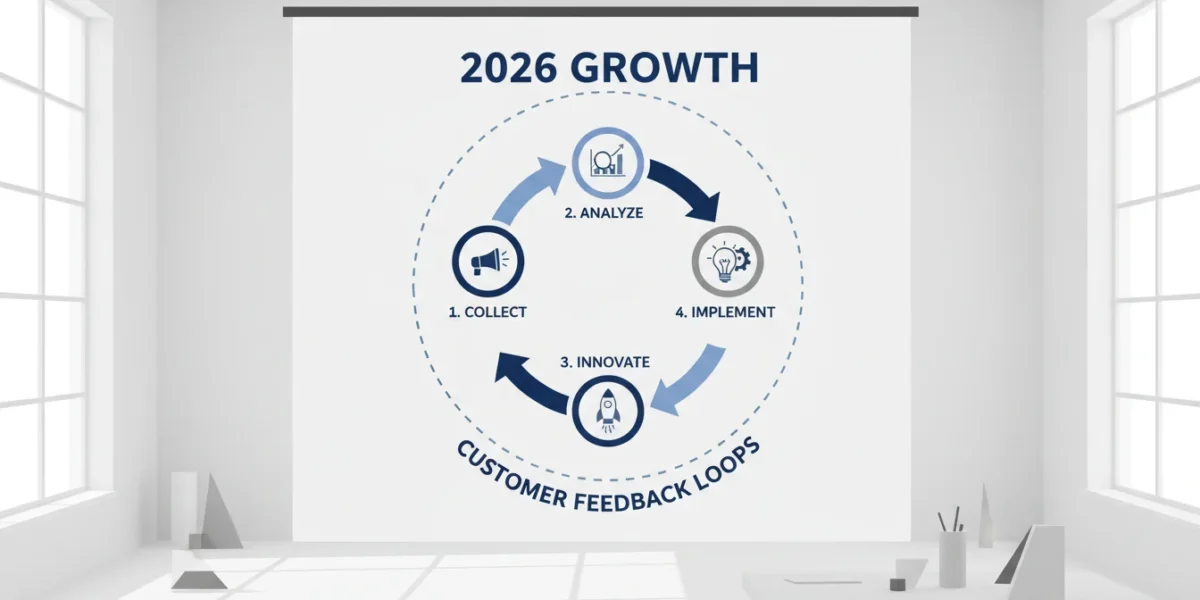 2026 GROWTH

2. ANALYZE

1. COLLECT

4. IMPLEMENT

3. INNOVATE

CUSTOMER FEEDBACK LOOPS